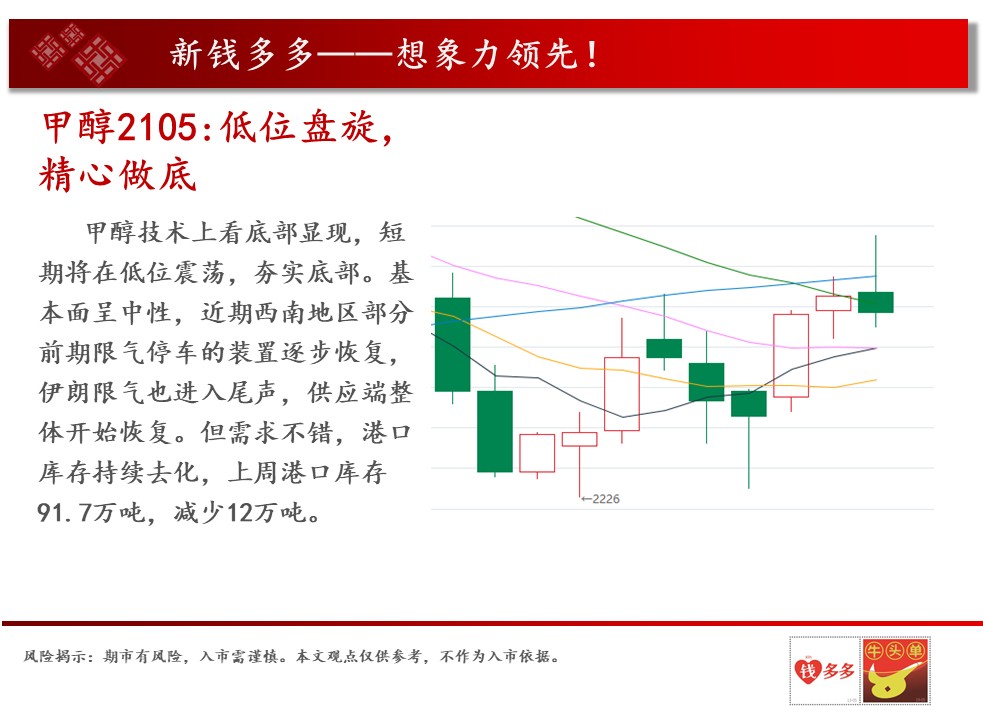 新钱多多——想象力领先！

甲醇2105:低位盘旋，精心做底

甲醇技术上看底部显现，短期将在低位震荡，夯实底部。基本面呈中性，近期西南地区部分前期限气停车的装置逐步恢复，伊朗限气也进入尾声，供应端整体开始恢复。但需求不错，港口库存持续去化，上周港口库存91.7万吨，减少12万吨。

←2226

风险揭示：期市有风险，入市需谨慎。本文观点仅供参考，不作为入市依据。

钱多多

牛头单